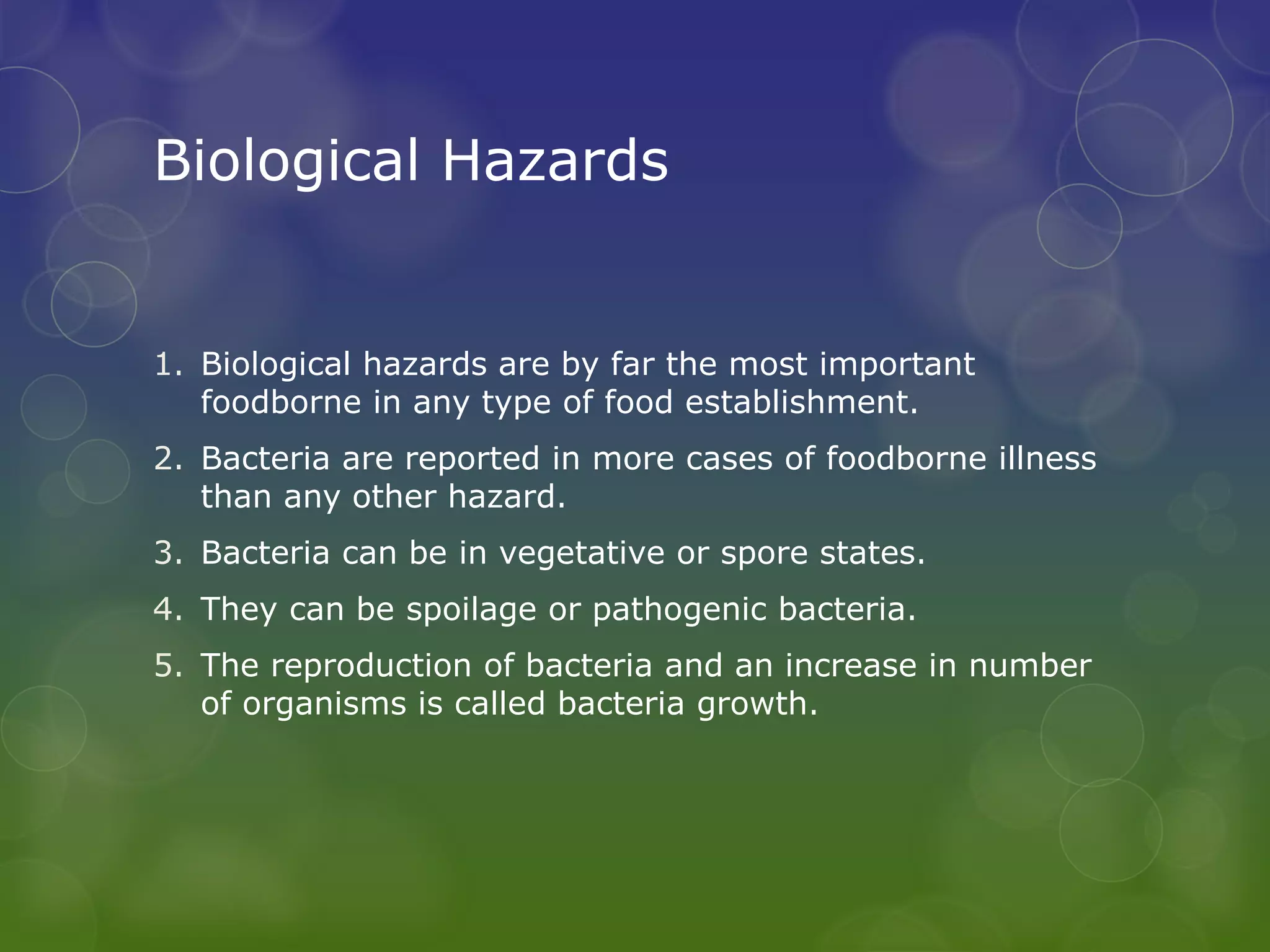 Biological Hazards

1. Biological hazards are by far the most important foodborne in any type of food establishment.
2. Bacteria are reported in more cases of foodborne illness than any other hazard.
3. Bacteria can be in vegetative or spore states.
4. They can be spoilage or pathogenic bacteria.
5. The reproduction of bacteria and an increase in number of organisms is called bacteria growth.